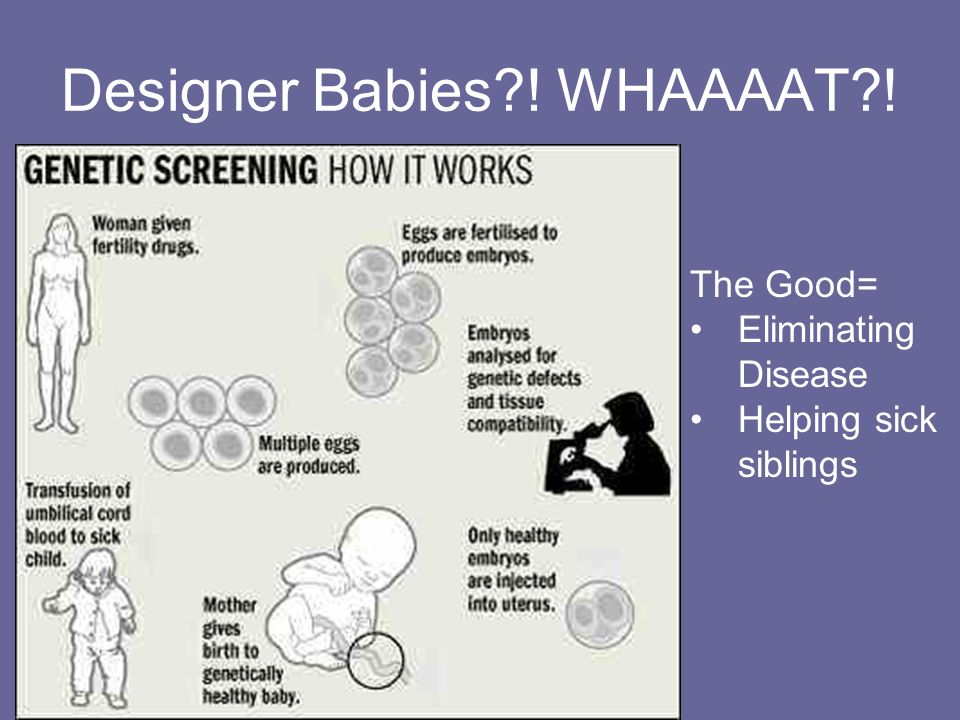 Designer Babies?! WHAAAAT?!

GENETIC SCREENING HOW IT WORKS

Woman given fertility drugs.

Multiple eggs are produced.

Eggs are fertilised to produce embryos.

Embryos analysed for genetic defects and tissue compatibility.

Only healthy embryos are injected into uterus.

Mother gives birth to genetically healthy baby.

Transfusion of umbilical cord blood to sick child.

The Good=
• Eliminating Disease
• Helping sick siblings